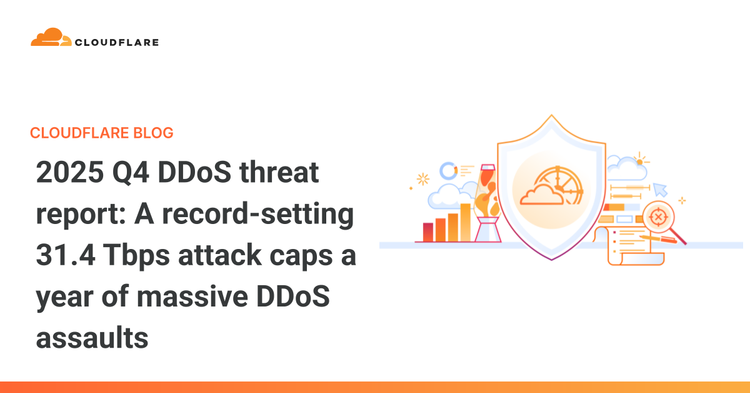 CLOUDFLARE

CLOUDFLARE BLOG

2025 Q4 DDoS threat report: A record-setting 31.4 Tbps attack caps a year of massive DDoS assaults